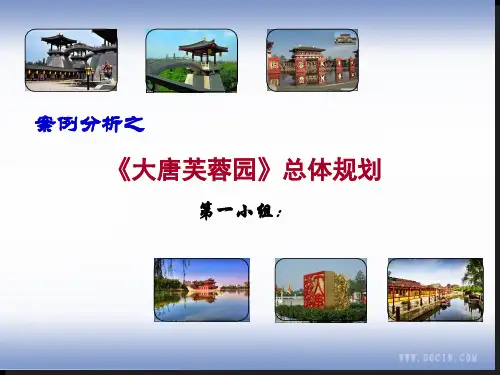 案例分析之

《大唐芙蓉园》总体规划

第一小组：

WWW.DOCIN.COM